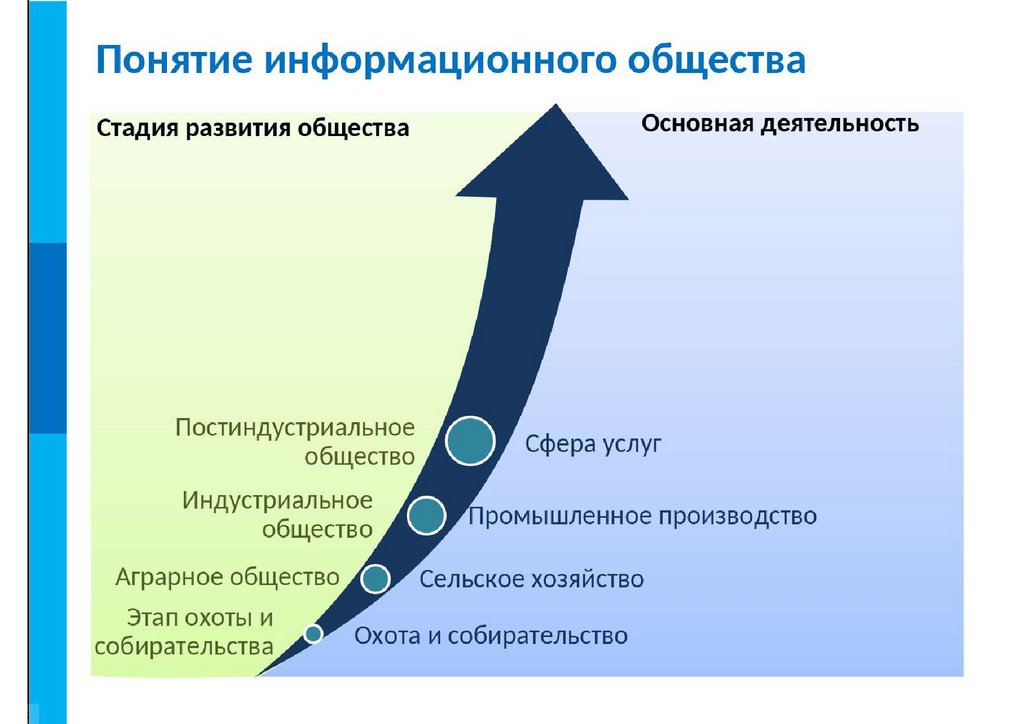 Понятие информационного общества

Стадия развития общества

Основная деятельность

Постиндустриальное общество

Сфера услуг

Индустриальное общество

Промышленное производство

Аграрное общество

Сельское хозяйство

Этап охоты и собирательства

Охота и собирательство